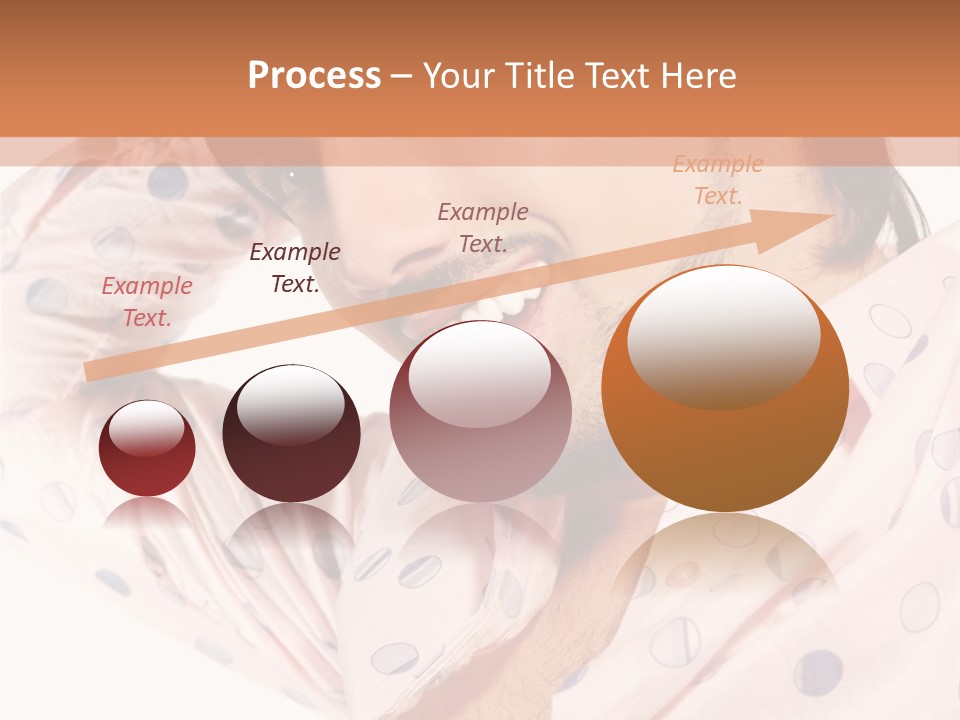 Process – Your Title Text Here

Example Text.

Example Text.

Example Text.

Example Text.